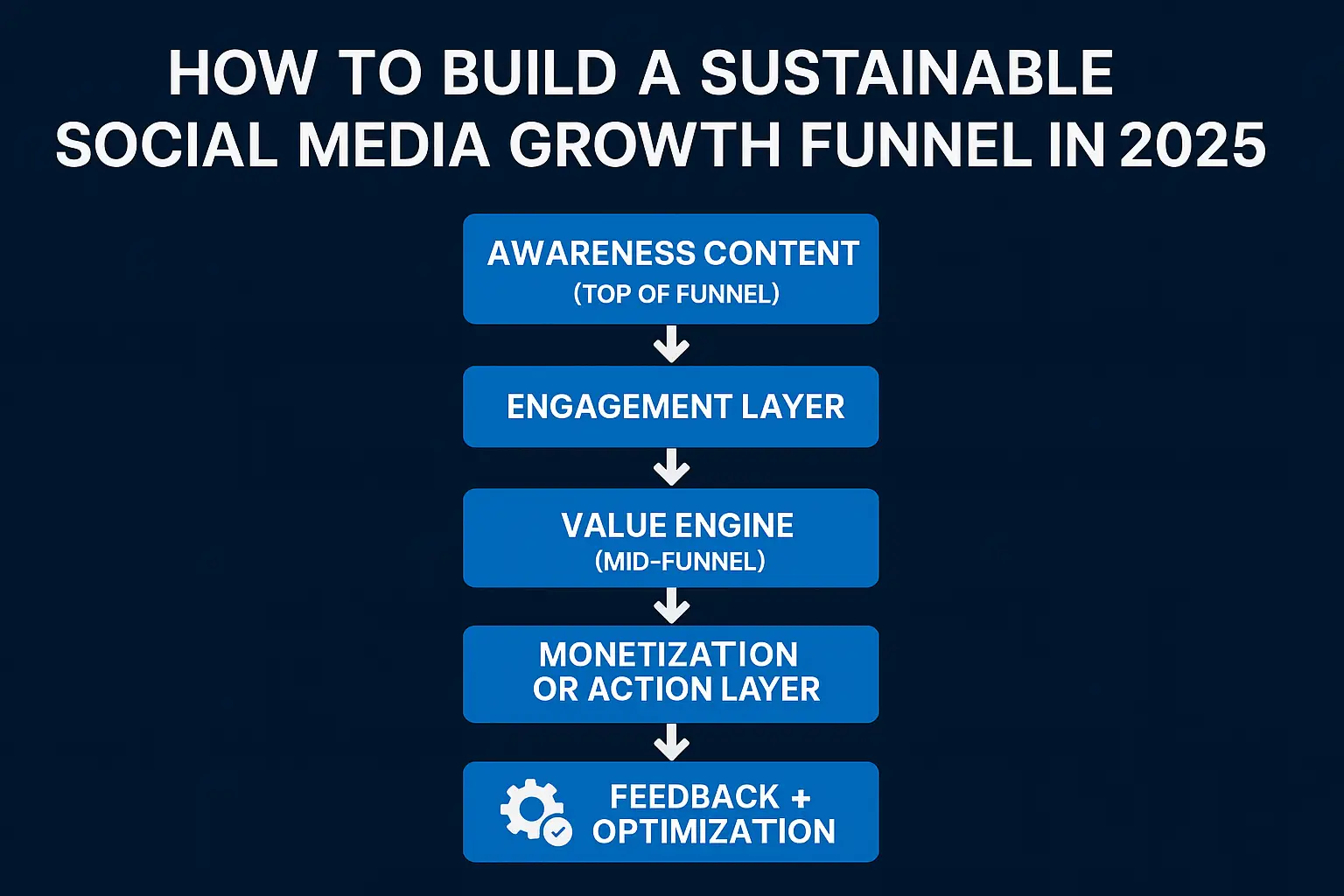 HOW TO BUILD A SUSTAINABLE SOCIAL MEDIA GROWTH FUNNEL IN 2025

AWARENESS CONTENT
(TOP OF FUNNEL)

ENGAGEMENT LAYER

VALUE ENGINE
(MID-FUNNEL)

MONETIZATION OR ACTION LAYER

FEEDBACK + OPTIMIZATION